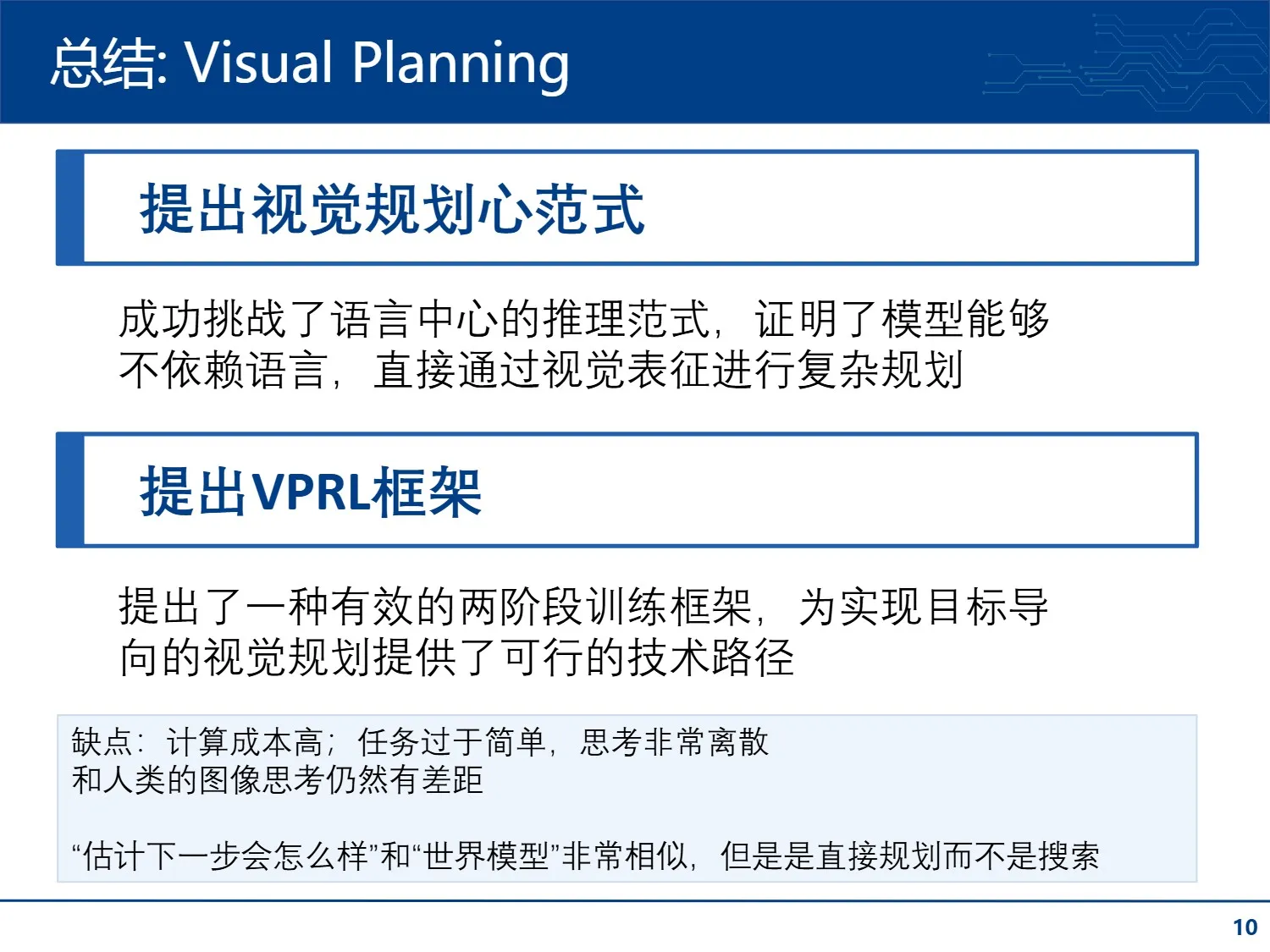 总结: Visual Planning

提出视觉规划心范式

成功挑战了语言中心的推理范式，证明了模型能够不依赖语言，直接通过视觉表征进行复杂规划

提出VPRL框架

提出了一种有效的两阶段训练框架，为实现目标导向的视觉规划提供了可行的技术路径

缺点：计算成本高；任务过于简单，思考非常离散
和人类的图像思考仍然有差距

“估计下一步会怎么样”和“世界模型”非常相似，但是是直接规划而不是搜索

10